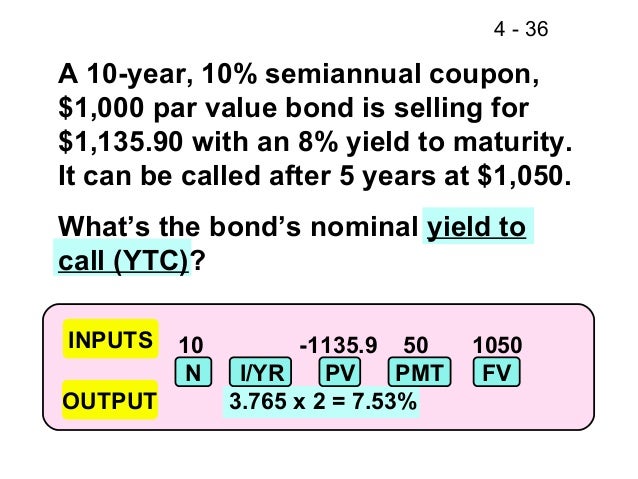 4 - 36

A 10-year, 10% semiannual coupon, $1,000 par value bond is selling for $1,135.90 with an 8% yield to maturity. It can be called after 5 years at $1,050.

What's the bond's nominal yield to call (YTC)?

INPUTS 10 -1135.9 50 1050

N I/YR PV PMT FV

OUTPUT 3.765 x 2 = 7.53%